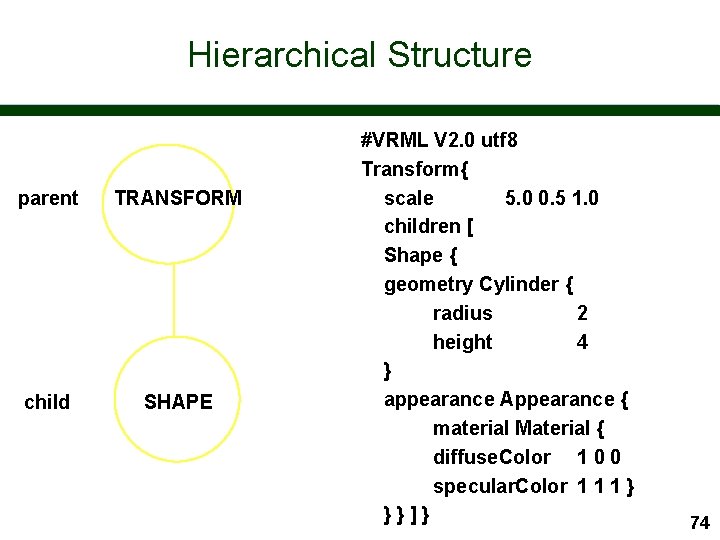 Hierarchical Structure

parent TRANSFORM

child SHAPE

#VRML V2.0 utf8
Transform{
scale 5.0 0.5 1.0
children [
Shape {
geometry Cylinder {
radius 2
height 4
}
appearance Appearance {
material Material {
diffuseColor 1 0 0
specularColor 1 1 1 }
} } ] }

74